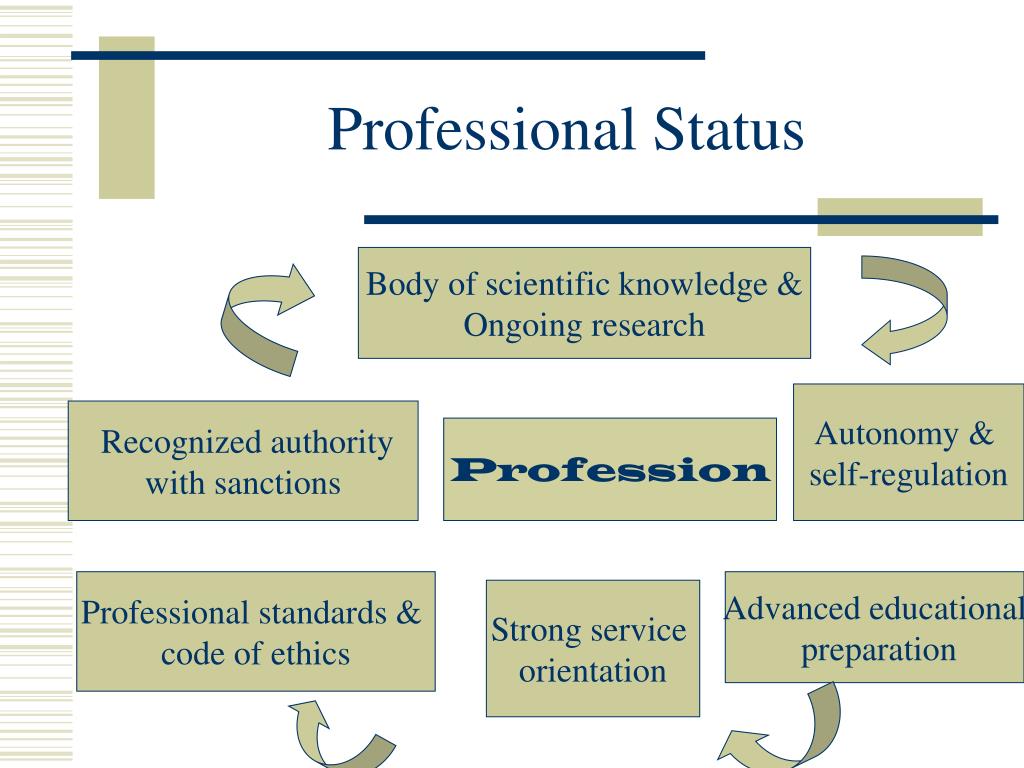 Professional Status

Body of scientific knowledge & Ongoing research

Recognized authority with sanctions

Profession

Autonomy & self-regulation

Professional standards & code of ethics

Strong service orientation

Advanced educational preparation